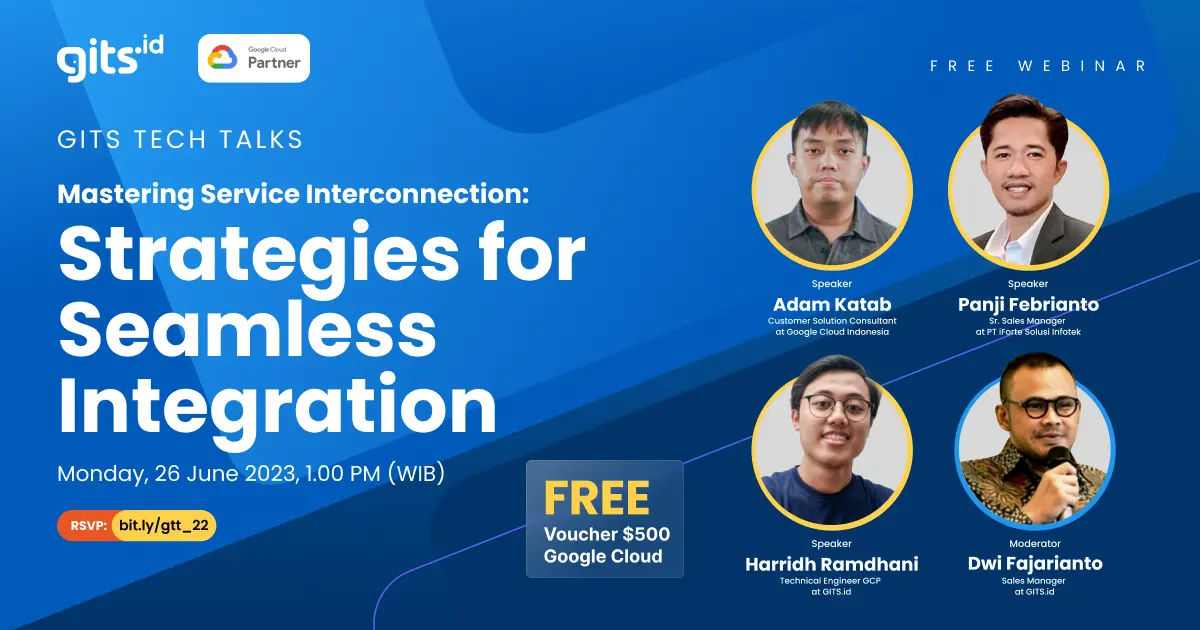 gits.id

Google Cloud Partner

FREE WEBINAR

GITS TECH TALKS

Mastering Service Interconnection:

Strategies for Seamless Integration

Monday, 26 June 2023, 1.00 PM (WIB)

RSVP: bit.ly/gtt_22

FREE Voucher $500 Google Cloud

Speaker
Adam Katab
Customer Solution Consultant at Google Cloud Indonesia

Speaker
Panji Febrianto
Sr. Sales Manager at PT iForte Solusi Infotek

Speaker
Harridh Ramdhani
Technical Engineer GCP at GITS.id

Moderator
Dwi Fajarianto
Sales Manager at GITS.id